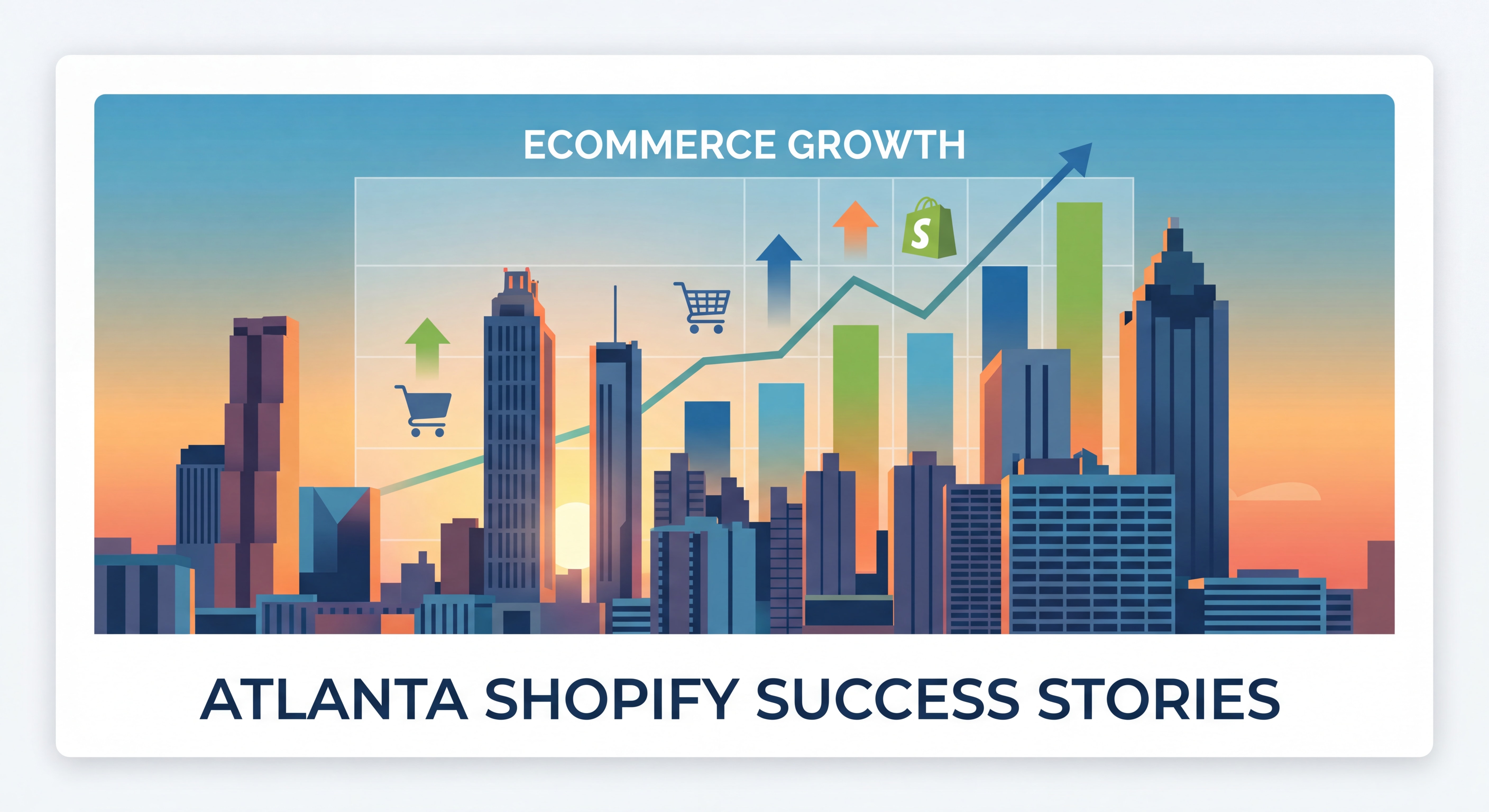 ECOMMERCE GROWTH

S

ATLANTA SHOPIFY SUCCESS STORIES